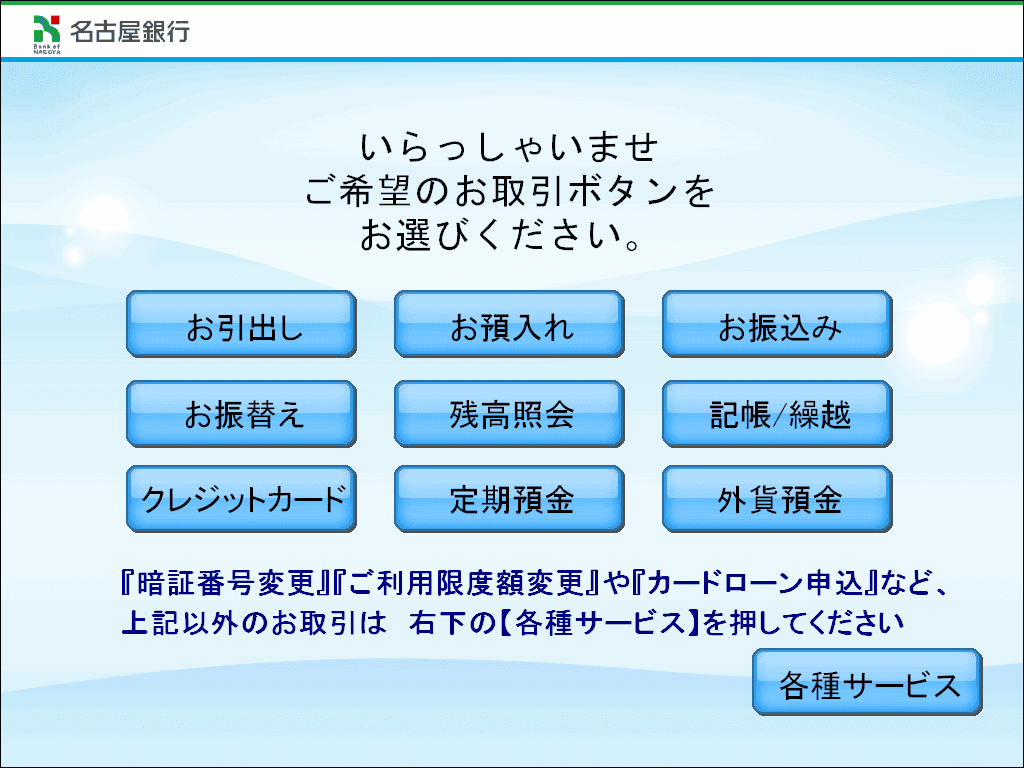 Bank of NAGOYA 名古屋銀行

いらっしゃいませ
ご希望のお取引ボタンを
お選びください。

お引出し

お預入れ

お振込み

お振替え

残高照会

記帳/繰越

クレジットカード

定期預金

外貨預金

『暗証番号変更』『ご利用限度額変更』や『カードローン申込』など、
上記以外のお取引は 右下の【各種サービス】を押してください

各種サービス